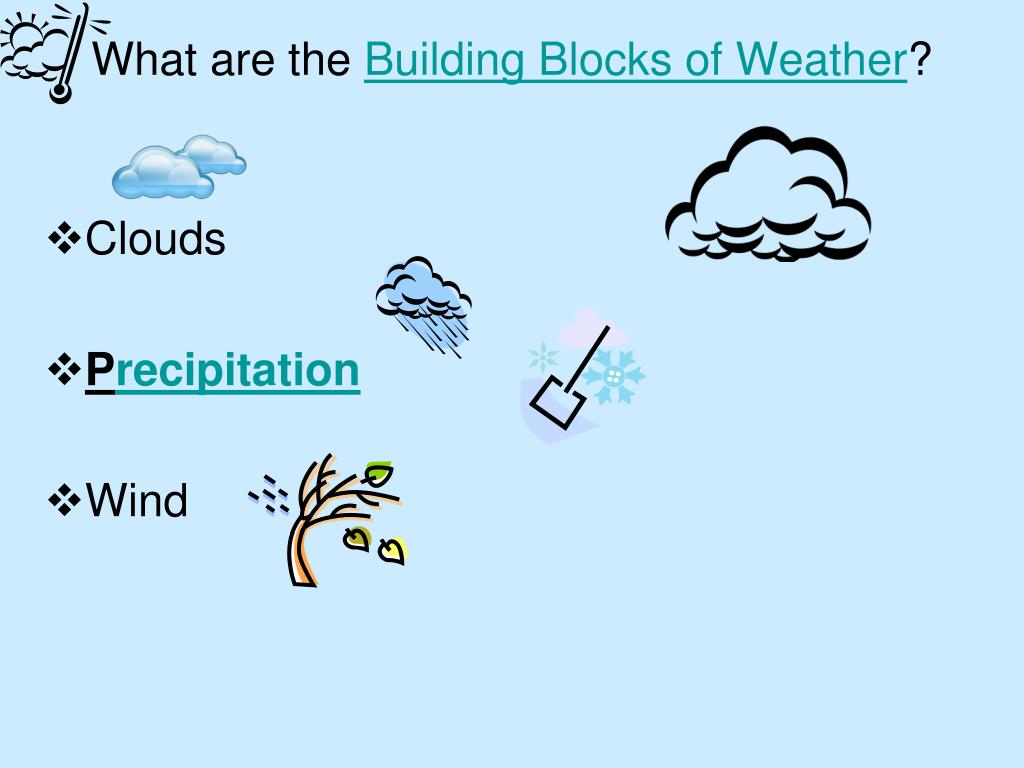 What are the Building Blocks of Weather?

❖Clouds

❖Precipitation

❖Wind